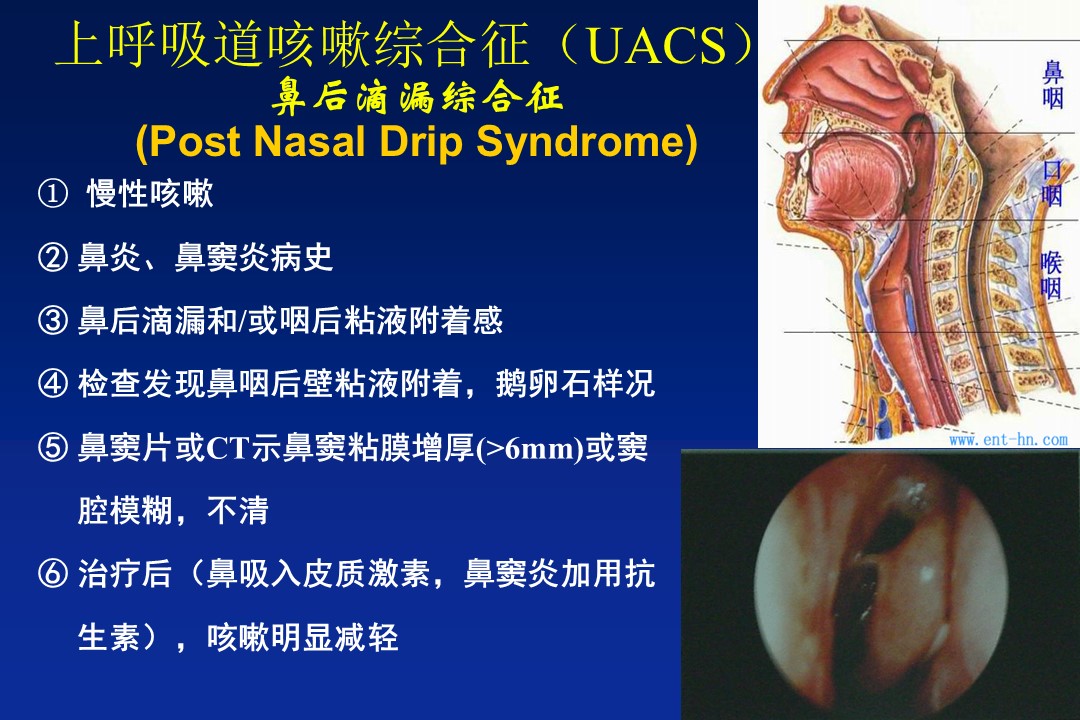 上呼吸道咳嗽综合征（UACS）
鼻后滴漏综合征
(Post Nasal Drip Syndrome)

① 慢性咳嗽

② 鼻炎、鼻窦炎病史

③ 鼻后滴漏和/或咽后粘液附着感

④ 检查发现鼻咽后壁粘液附着，鹅卵石样况

⑤ 鼻窦片或CT示鼻窦粘膜增厚(>6mm)或窦腔模糊，不清

⑥ 治疗后（鼻吸入皮质激素，鼻窦炎加用抗生素），咳嗽明显减轻

鼻咽
口咽
喉咽
www.ent-hn.com